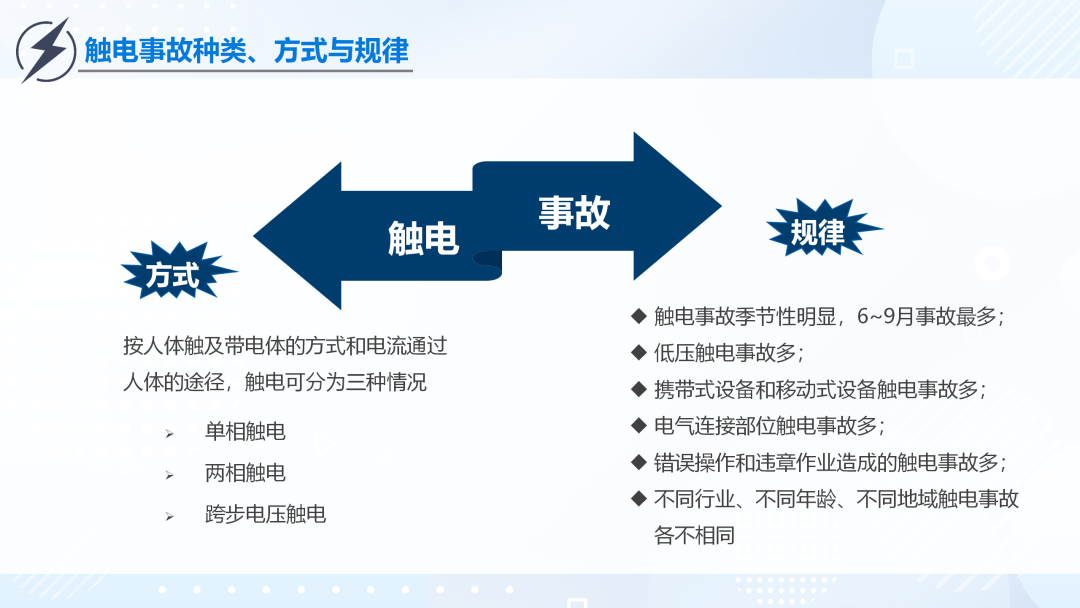 触电事故种类、方式与规律

触电

事故

方式

规律

按人体触及带电体的方式和电流通过人体的途径，触电可分为三种情况

➢ 单相触电

➢ 两相触电

➢ 跨步电压触电

◆ 触电事故季节性明显，6~9月事故最多；

◆ 低压触电事故多；

◆ 携带式设备和移动式设备触电事故多；

◆ 电气连接部位触电事故多；

◆ 错误操作和违章作业造成的触电事故多；

◆ 不同行业、不同年龄、不同地域触电事故各不相同